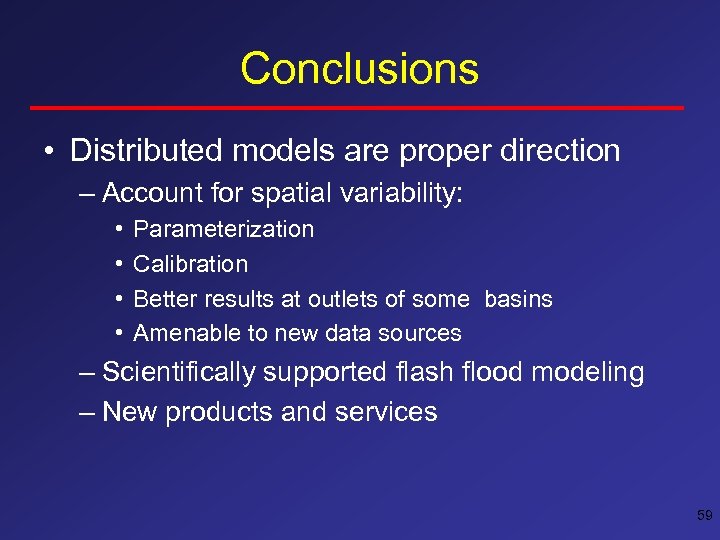 Conclusions

• Distributed models are proper direction
– Account for spatial variability:
• Parameterization
• Calibration
• Better results at outlets of some basins
• Amenable to new data sources
– Scientifically supported flash flood modeling
– New products and services

59